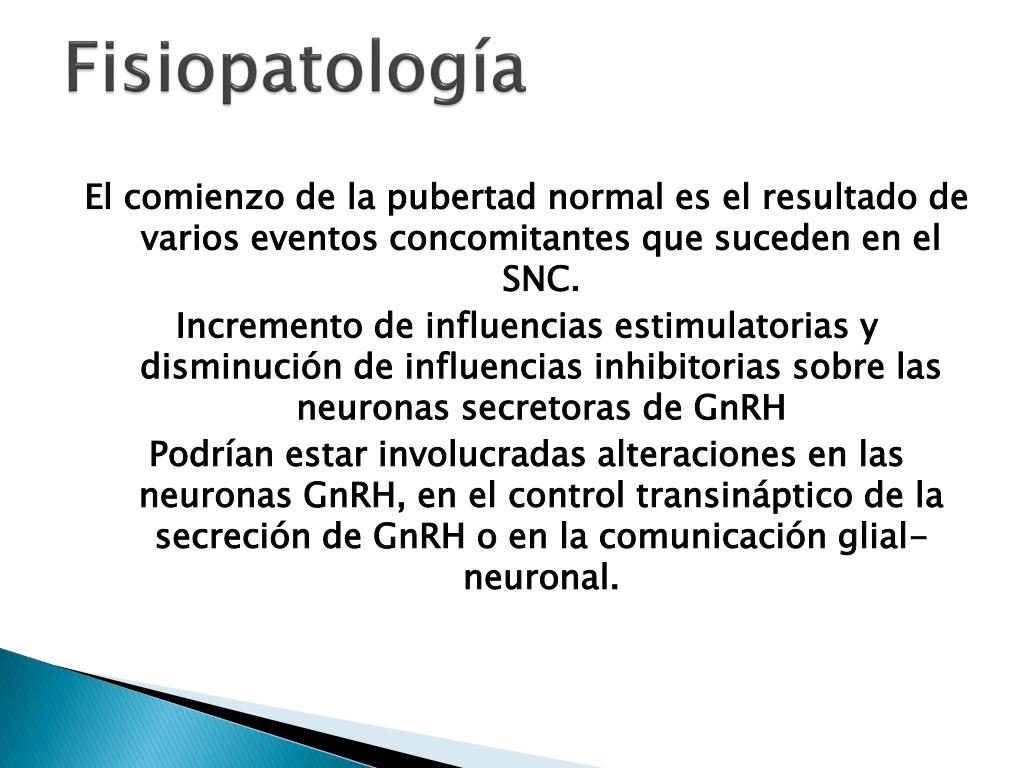 Fisiopatología

El comienzo de la pubertad normal es el resultado de varios eventos concomitantes que suceden en el SNC.

Incremento de influencias estimulatorias y disminución de influencias inhibitorias sobre las neuronas secretoras de GnRH

Podrían estar involucradas alteraciones en las neuronas GnRH, en el control transináptico de la secreción de GnRH o en la comunicación glial-neuronal.